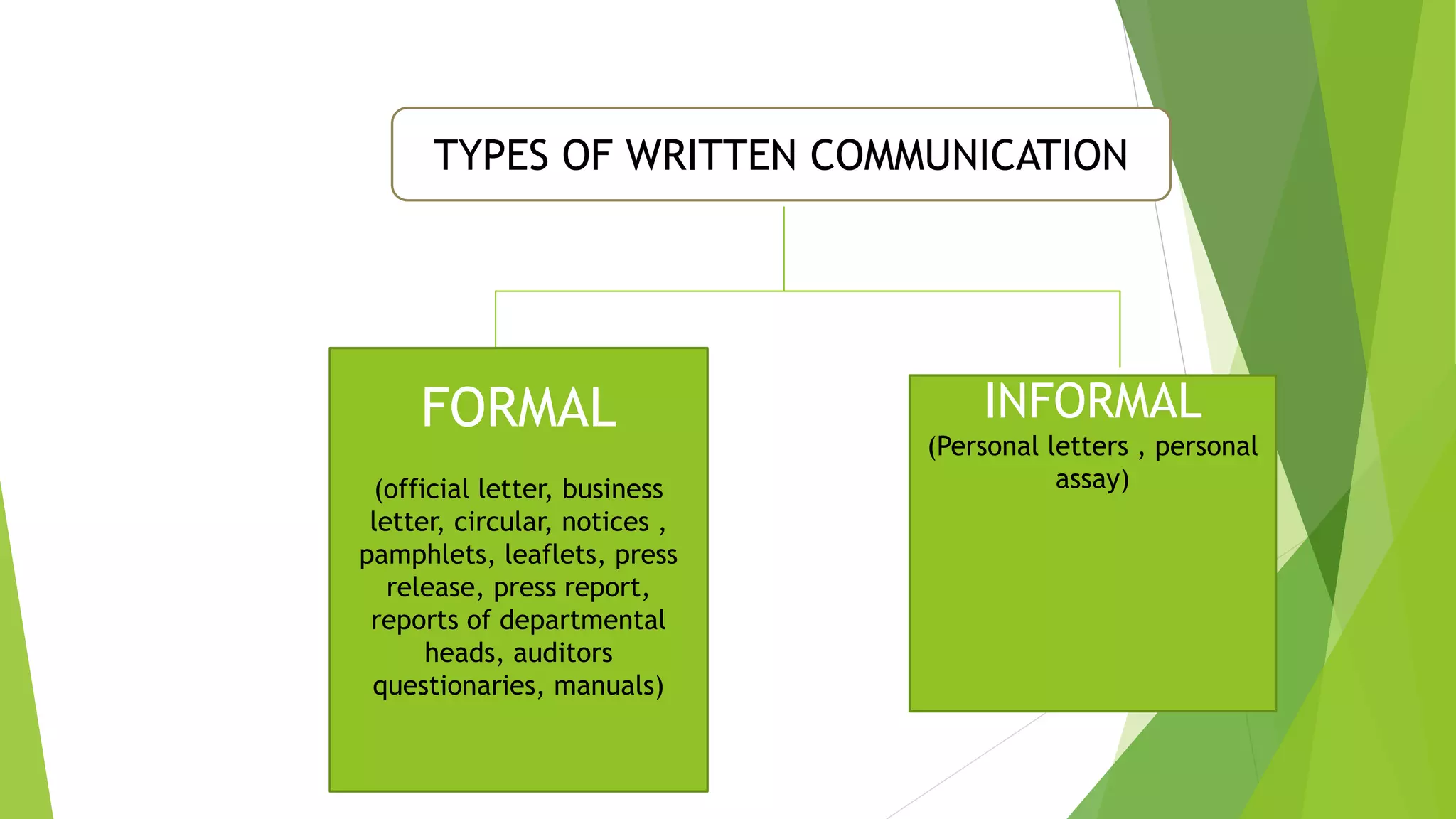 TYPES OF WRITTEN COMMUNICATION

FORMAL

(official letter, business letter, circular, notices , pamphlets, leaflets, press release, press report, reports of departmental heads, auditors questionaries, manuals)

INFORMAL

(Personal letters , personal assay)